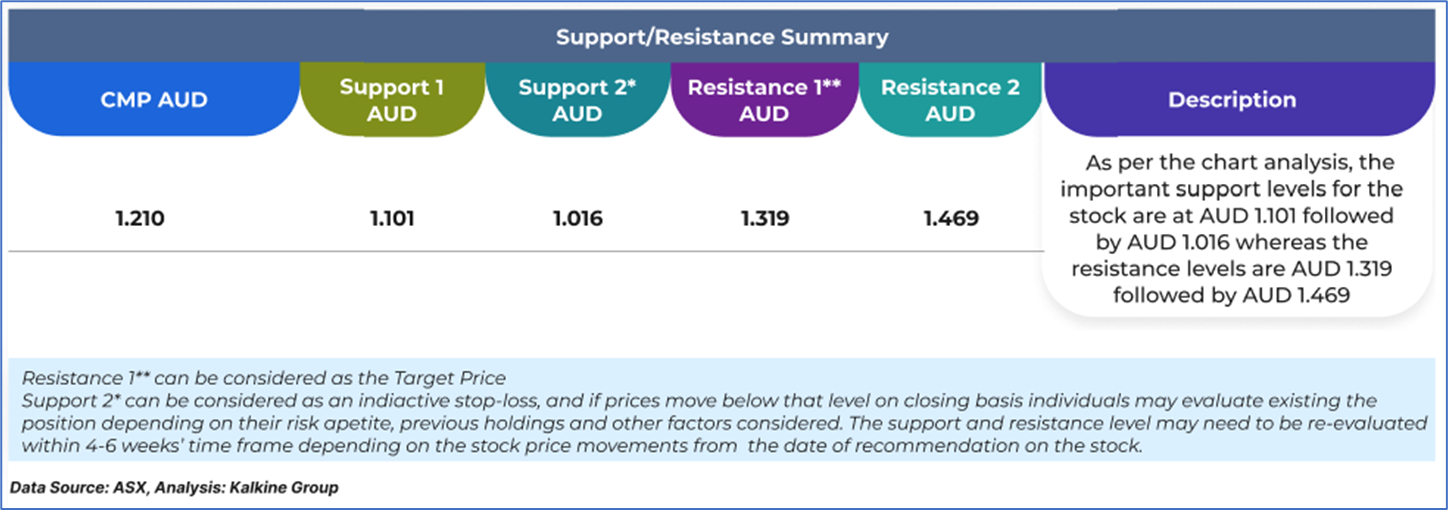 Support/Resistance Summary

| CMP AUD | Support 1 AUD | Support 2* AUD | Resistance 1** AUD | Resistance 2 AUD | Description |
|---|---|---|---|---|---|
| 1.210 | 1.101 | 1.016 | 1.319 | 1.469 | As per the chart analysis, the important support levels for the stock are at AUD 1.101 followed by AUD 1.016 whereas the resistance levels are AUD 1.319 followed by AUD 1.469 |

Resistance 1** can be considered as the Target Price
Support 2* can be considered as an indiactive stop-loss, and if prices move below that level on closing basis individuals may evaluate existing the position depending on their risk apetite, previous holdings and other factors considered. The support and resistance level may need to be re-evaluated within 4-6 weeks' time frame depending on the stock price movements from the date of recommendation on the stock.

Data Source: ASX, Analysis: Kalkine Group